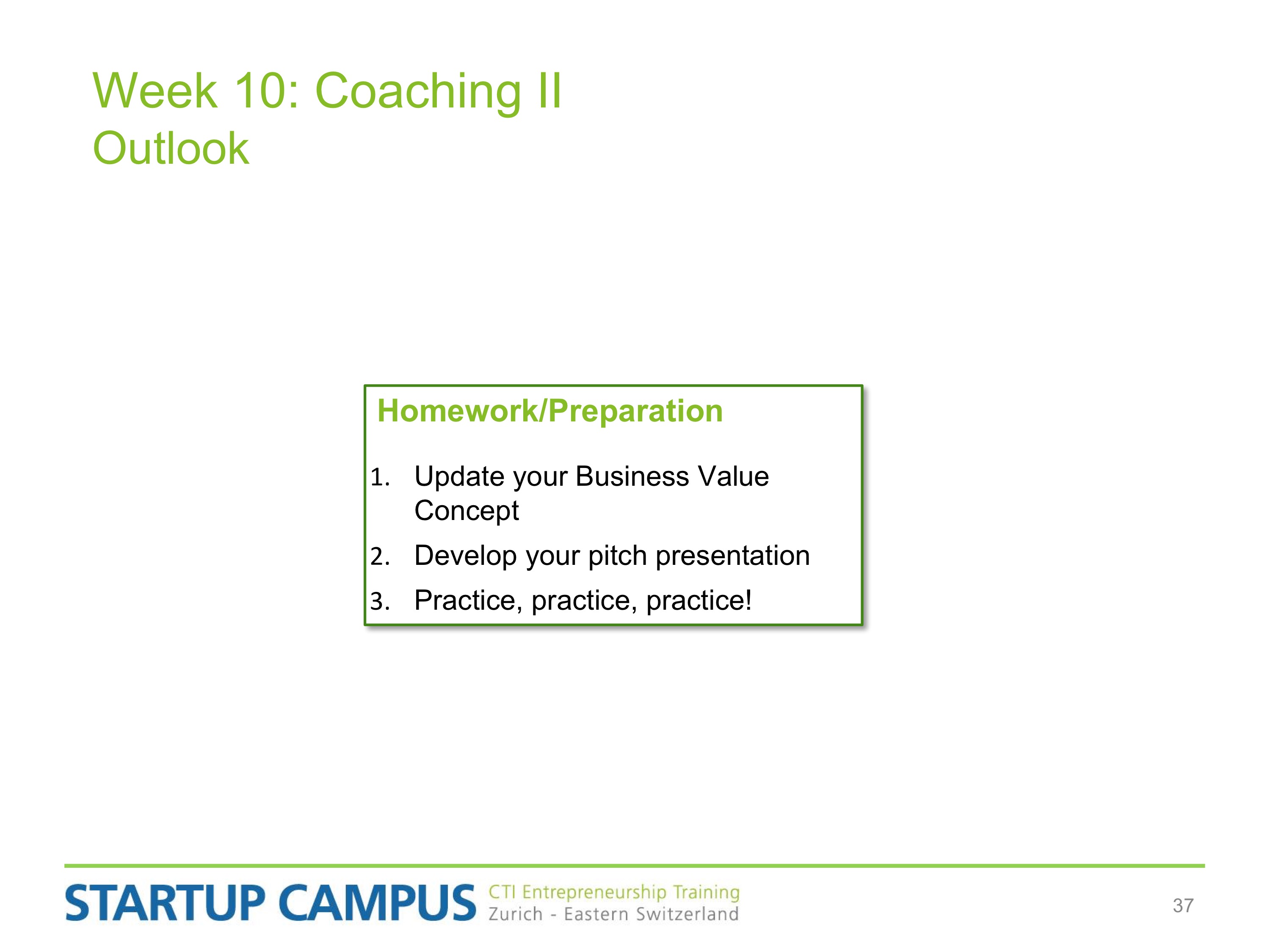 Week 10: Coaching II
Outlook

Homework/Preparation

1. Update your Business Value Concept
2. Develop your pitch presentation
3. Practice, practice, practice!

STARTUP CAMPUS CTI Entrepreneurship Training
Zurich - Eastern Switzerland

37